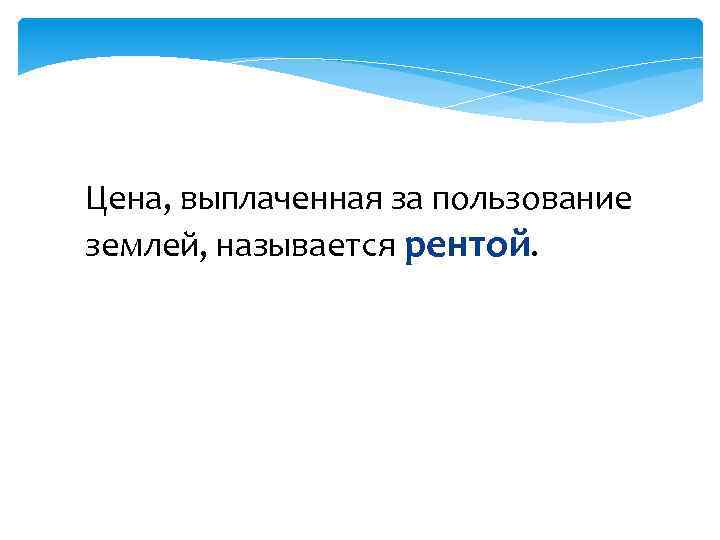 Цена, выплаченная за пользование землей, называется рентой.